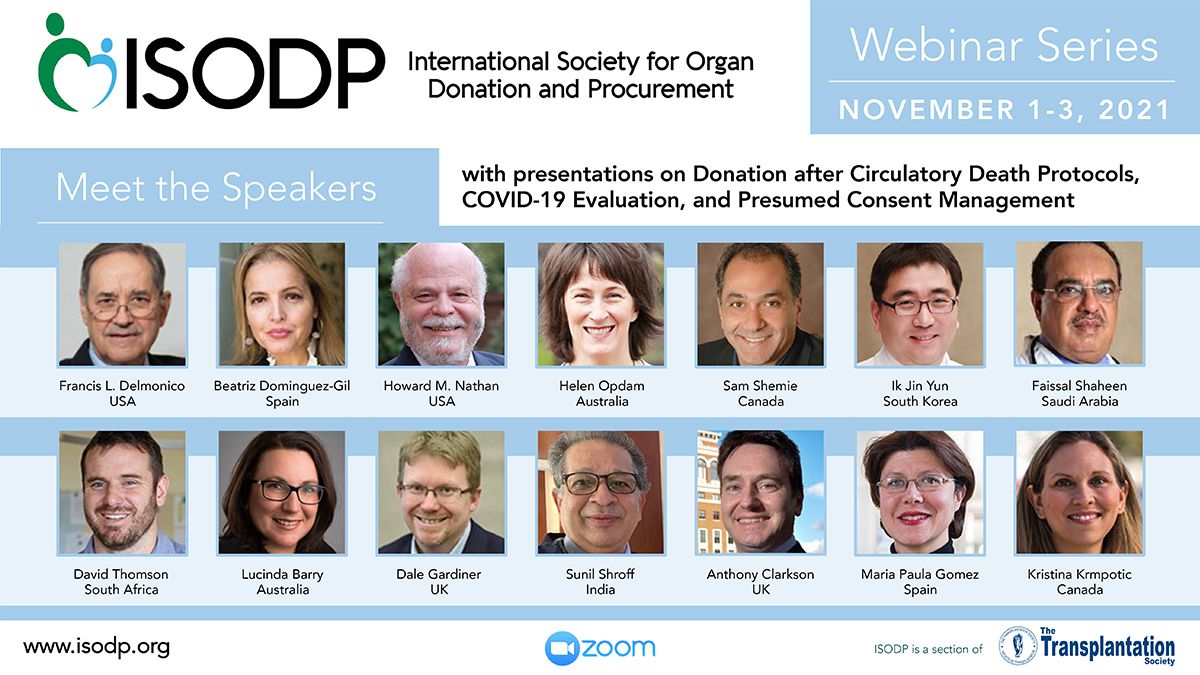 ISODP International Society for Organ Donation and Procurement

Webinar Series
NOVEMBER 1-3, 2021

Meet the Speakers

with presentations on Donation after Circulatory Death Protocols, COVID-19 Evaluation, and Presumed Consent Management

Francis L. Delmonico
USA

Beatriz Dominguez-Gil
Spain

Howard M. Nathan
USA

Helen Opdam
Australia

Sam Shemie
Canada

Ik Jin Yun
South Korea

Faissal Shaheen
Saudi Arabia

David Thomson
South Africa

Lucinda Barry
Australia

Dale Gardiner
UK

Sunil Shroff
India

Anthony Clarkson
UK

Maria Paula Gomez
Spain

Kristina Krmpotic
Canada

www.isodp.org

zoom

ISODP is a section of The Transplantation Society